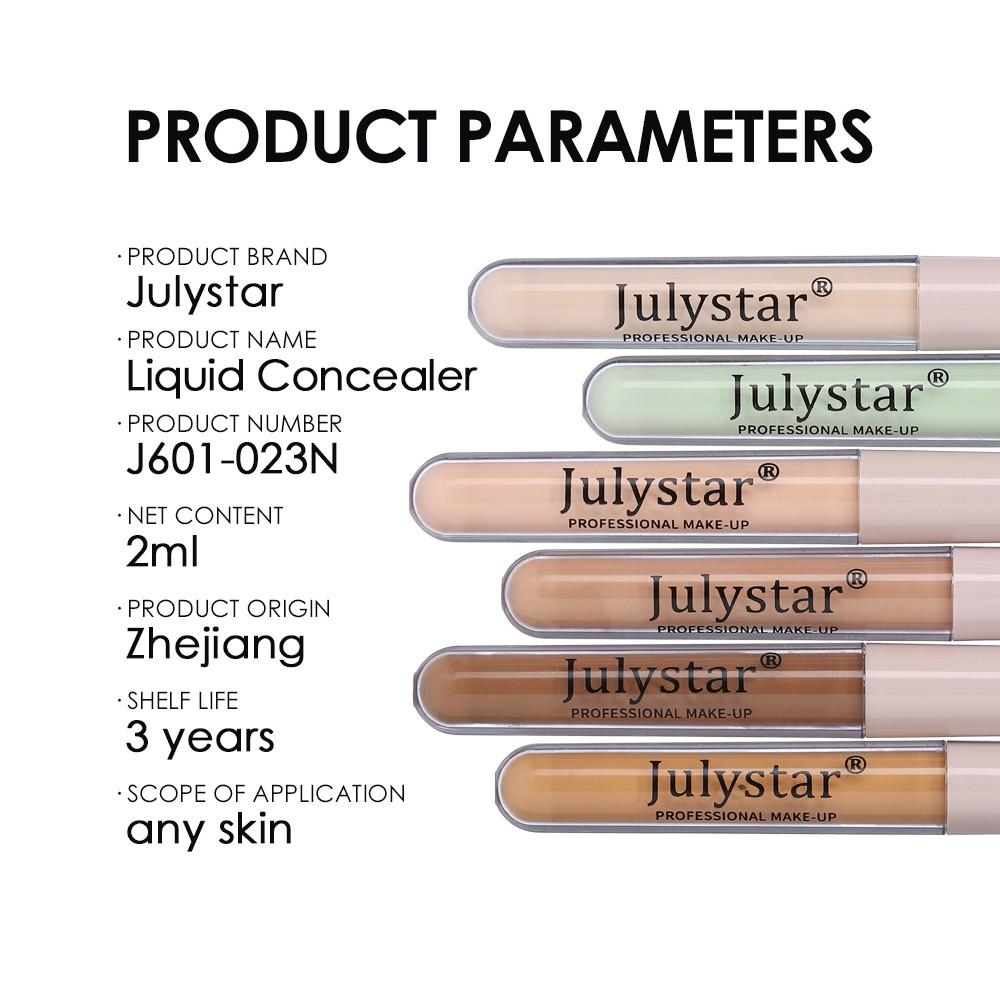 PRODUCT PARAMETERS

· PRODUCT BRAND
Julystar

· PRODUCT NAME
Liquid Concealer

· PRODUCT NUMBER
J601-023N

· NET CONTENT
2ml

· PRODUCT ORIGIN
Zhejiang

· SHELF LIFE
3 years

· SCOPE OF APPLICATION
any skin

Julystar®
PROFESSIONAL MAKE-UP

Julystar®
PROFESSIONAL MAKE-UP

Julystar®
PROFESSIONAL MAKE-UP

Julystar®
PROFESSIONAL MAKE-UP

Julystar®
PROFESSIONAL MAKE-UP

Julystar®
PROFESSIONAL MAKE-UP